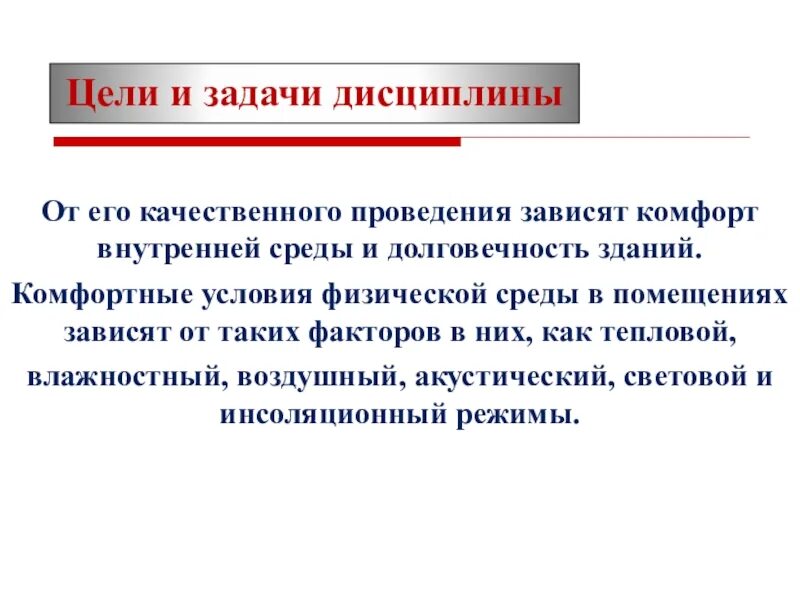 Цели и задачи дисциплины

От его качественного проведения зависят комфорт внутренней среды и долговечность зданий.

Комфортные условия физической среды в помещениях зависят от таких факторов в них, как тепловой, влажностный, воздушный, акустический, световой и инсоляционный режимы.